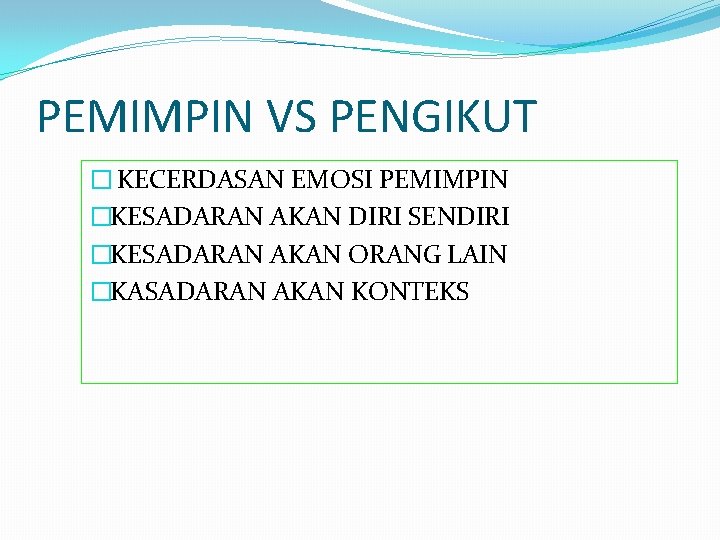 PEMIMPIN VS PENGIKUT

□ KECERDASAN EMOSI PEMIMPIN
□KESADARAN AKAN DIRI SENDIRI
□KESADARAN AKAN ORANG LAIN
□KASADARAN AKAN KONTEKS